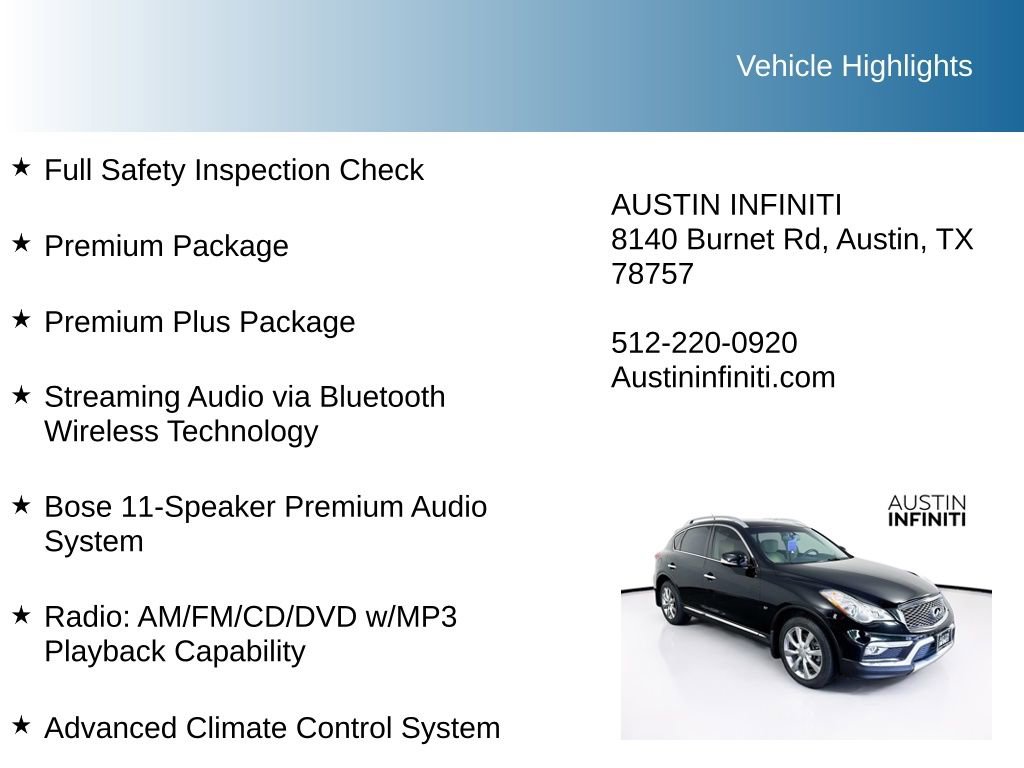 Vehicle Highlights

★ Full Safety Inspection Check

★ Premium Package

★ Premium Plus Package

★ Streaming Audio via Bluetooth Wireless Technology

★ Bose 11-Speaker Premium Audio System

★ Radio: AM/FM/CD/DVD w/MP3 Playback Capability

★ Advanced Climate Control System

AUSTIN INFINITI
8140 Burnet Rd, Austin, TX 78757

512-220-0920
Austininfiniti.com

AUSTIN
INFINITI